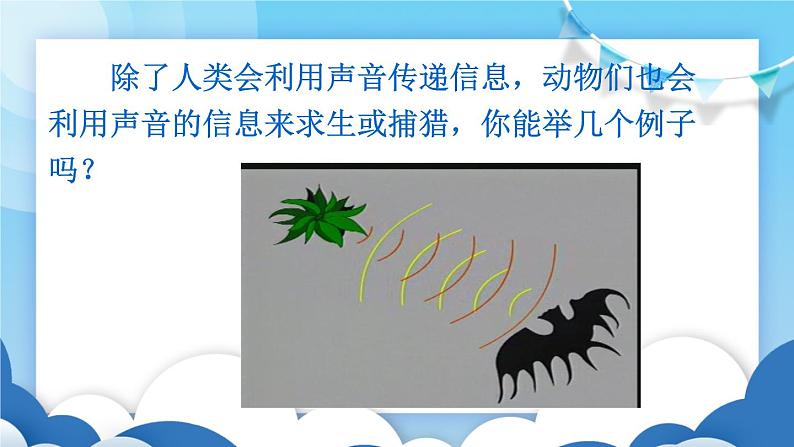 除了人类会利用声音传递信息，动物们也会利用声音的信息来求生或捕猎，你能举几个例子吗？